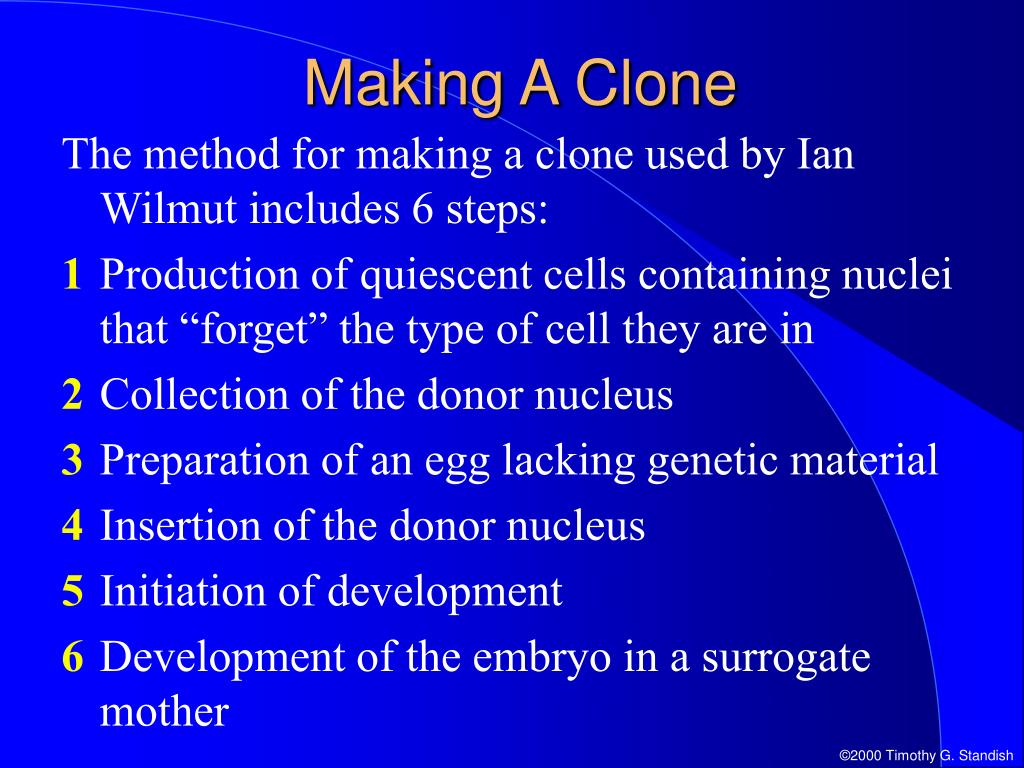 Making A Clone

The method for making a clone used by Ian Wilmut includes 6 steps:

1 Production of quiescent cells containing nuclei that “forget” the type of cell they are in

2 Collection of the donor nucleus

3 Preparation of an egg lacking genetic material

4 Insertion of the donor nucleus

5 Initiation of development

6 Development of the embryo in a surrogate mother

©2000 Timothy G. Standish